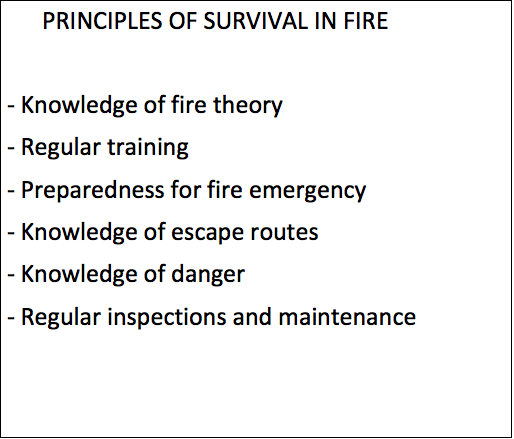 PRINCIPLES OF SURVIVAL IN FIRE

- Knowledge of fire theory
- Regular training
- Preparedness for fire emergency
- Knowledge of escape routes
- Knowledge of danger
- Regular inspections and maintenance